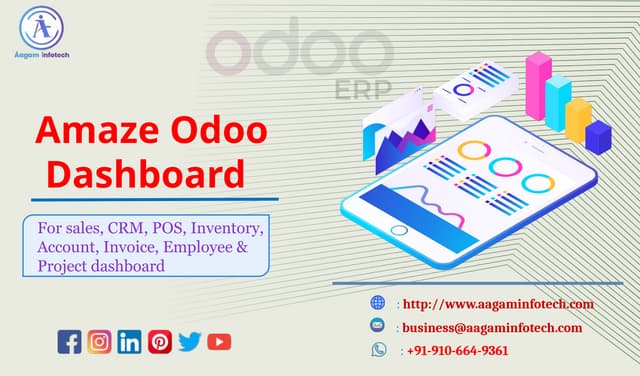 Aagam Infotech

odoo
ERP

Amaze Odoo Dashboard

For sales, CRM, POS, Inventory, Account, Invoice, Employee & Project dashboard

: http://www.aagaminfotech.com
: business@aagaminfotech.com
: +91-910-664-9361